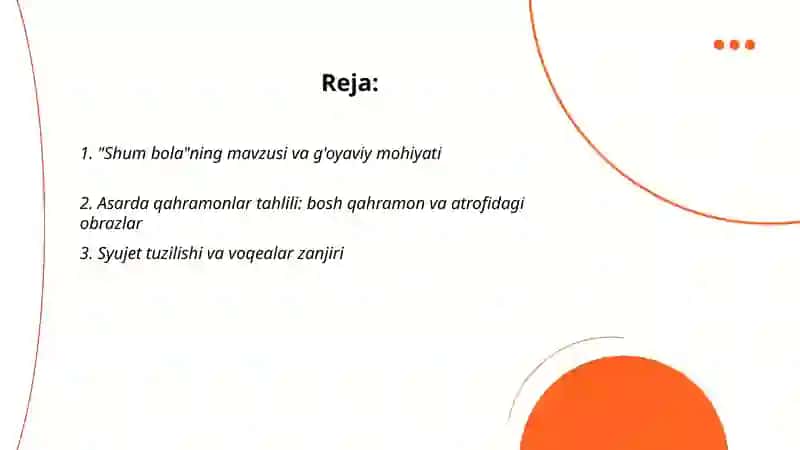 Reja:

1. "Shum bola"ning mavzusi va g'oyaviy mohiyati

2. Asarda qahramonlar tahlili: bosh qahramon va atrofidagi obrazlar

3. Syujet tuzilishi va voqealar zanjiri